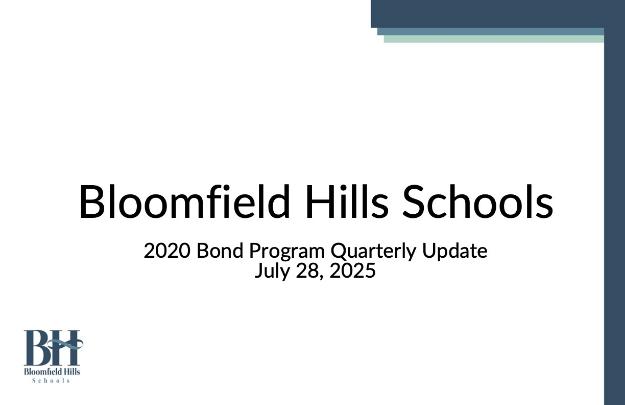 Bloomfield Hills Schools

2020 Bond Program Quarterly Update
July 28, 2025

BH
Bloomfield Hills
Schools